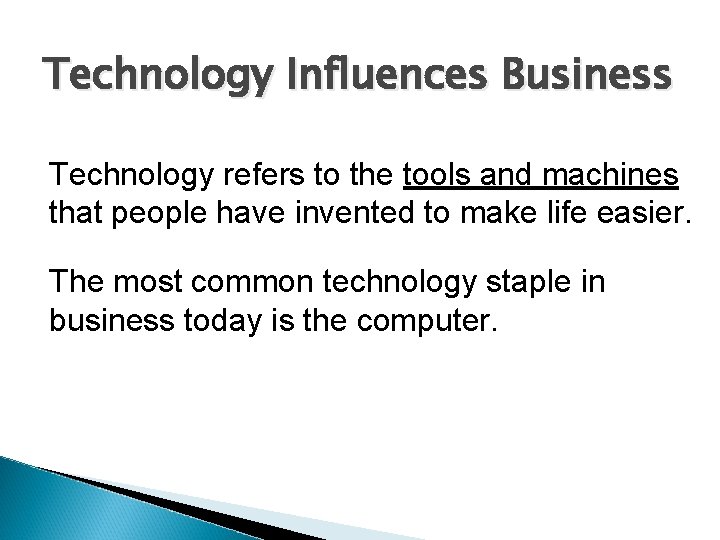 Technology Influences Business

Technology refers to the tools and machines that people have invented to make life easier.

The most common technology staple in business today is the computer.